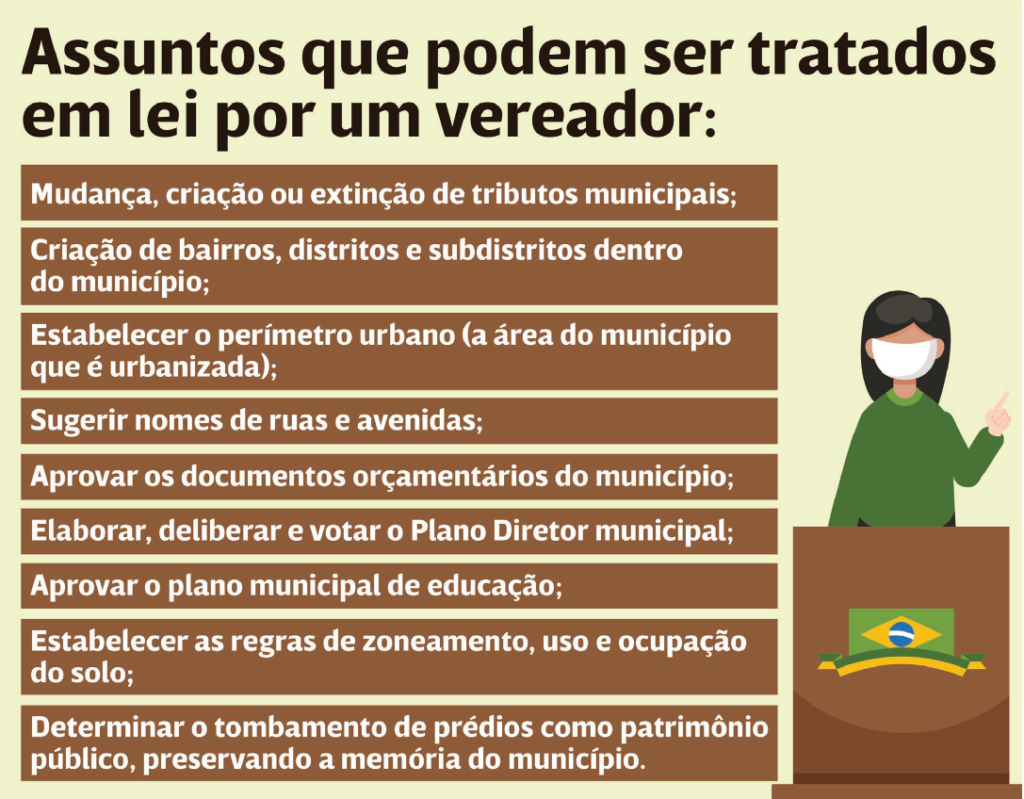 Assuntos que podem ser tratados em lei por um vereador:

Mudança, criação ou extinção de tributos municipais;

Criação de bairros, distritos e subdistritos dentro do município;

Estabelecer o perímetro urbano (a área do município que é urbanizada);

Sugerir nomes de ruas e avenidas;

Aprovar os documentos orçamentários do município;

Elaborar, deliberar e votar o Plano Diretor municipal;

Aprovar o plano municipal de educação;

Estabelecer as regras de zoneamento, uso e ocupação do solo;

Determinar o tombamento de prédios como patrimônio público, preservando a memória do município.